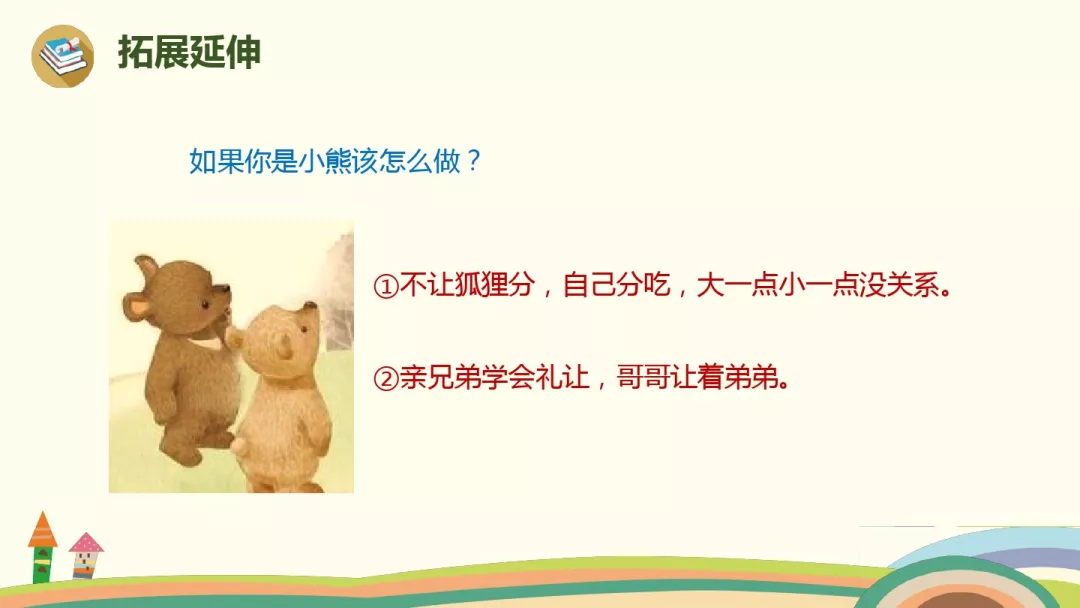 拓展延伸

如果你是小熊该怎么做？

①不让狐狸分，自己分吃，大一点小一点没关系。

②亲兄弟学会礼让，哥哥让着弟弟。